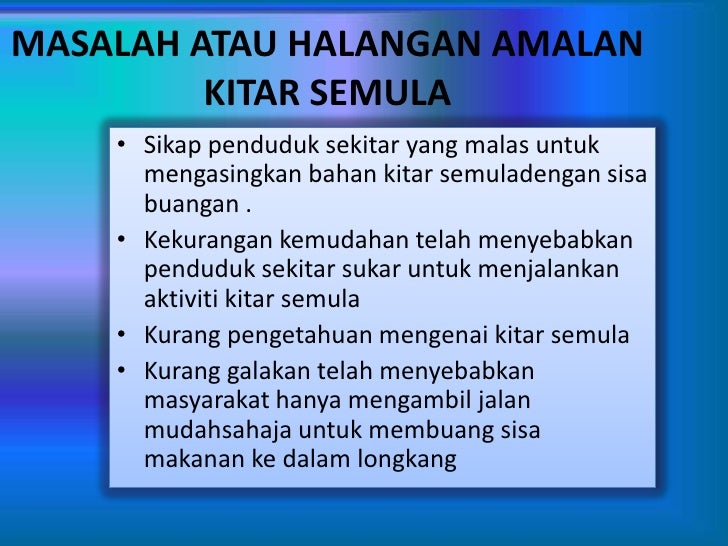 MASALAH ATAU HALANGAN AMALAN KITAR SEMULA

• Sikap penduduk sekitar yang malas untuk mengasingkan bahan kitar semuladengan sisa buangan .

• Kekurangan kemudahan telah menyebabkan penduduk sekitar sukar untuk menjalankan aktiviti kitar semula

• Kurang pengetahuan mengenai kitar semula

• Kurang galakan telah menyebabkan masyarakat hanya mengambil jalan mudahsahaja untuk membuang sisa makanan ke dalam longkang